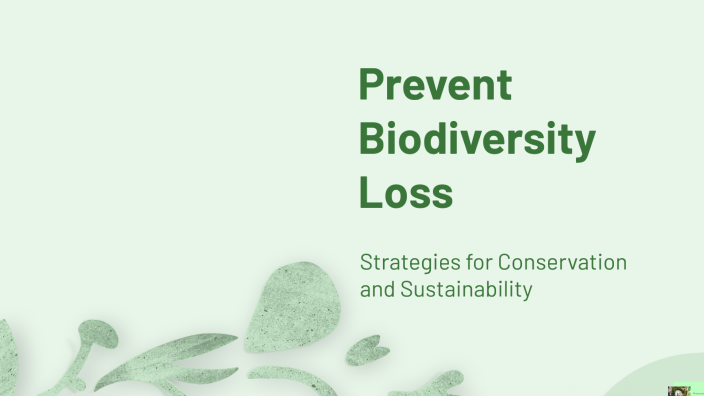 Prevent Biodiversity Loss

Strategies for Conservation and Sustainability